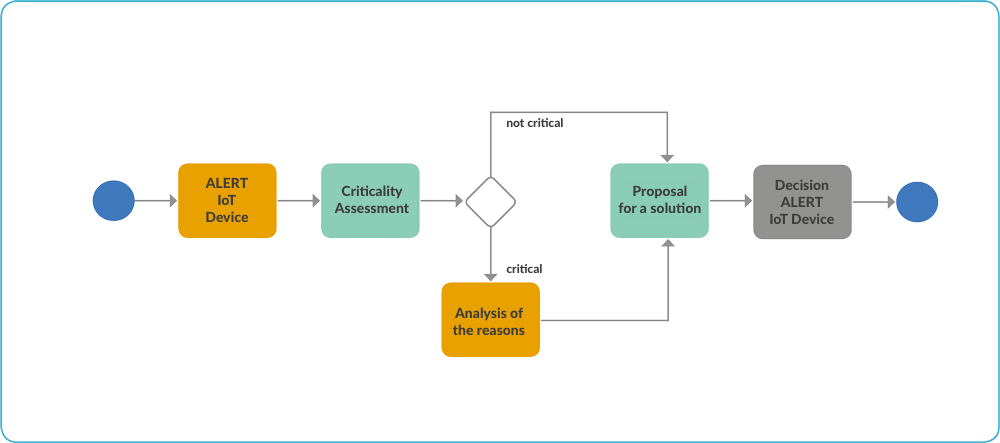 ALERT IoT Device

Criticality Assessment

not critical

critical

Analysis of the reasons

Proposal for a solution

Decision ALERT IoT Device